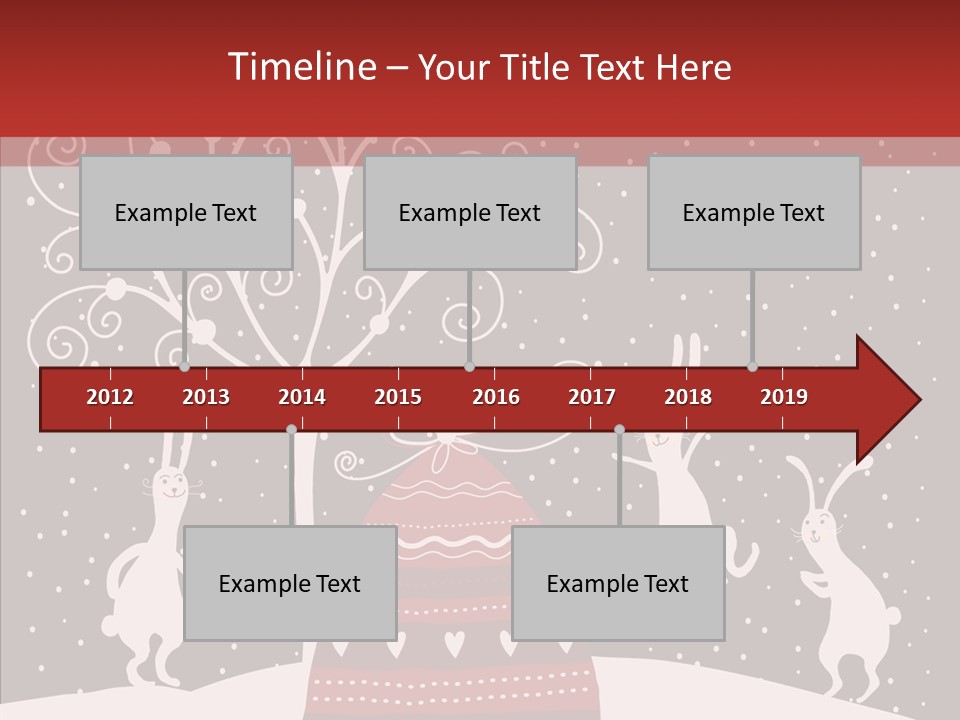 Timeline – Your Title Text Here

Example Text

Example Text

Example Text

2012
2013
2014
2015
2016
2017
2018
2019

Example Text

Example Text